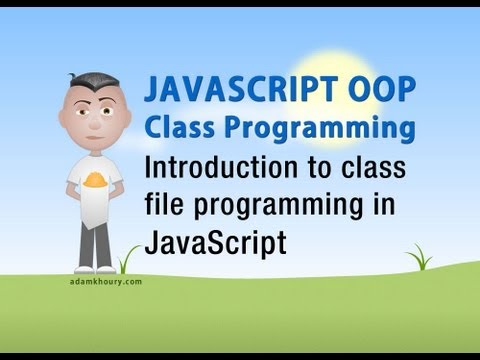 JAVASCRIPT OOP
Class Programming
Introduction to class file programming in JavaScript

adamkhoury.com